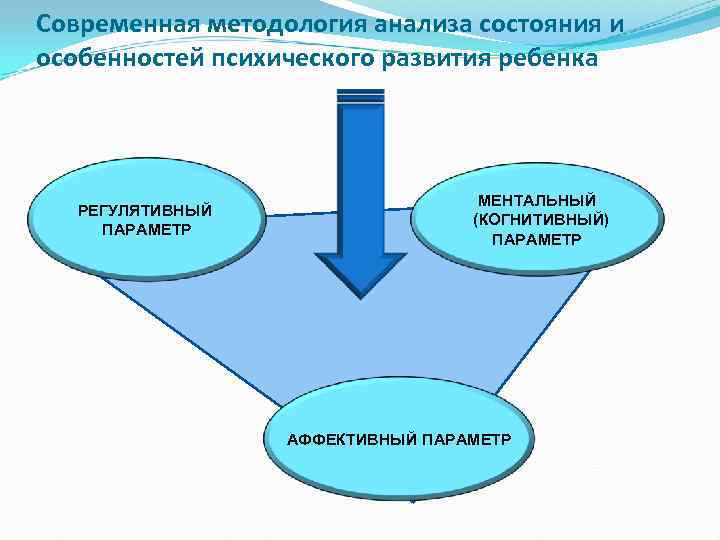 Современная методология анализа состояния и особенностей психического развития ребенка

РЕГУЛЯТИВНЫЙ ПАРАМЕТР

МЕНТАЛЬНЫЙ (КОГНИТИВНЫЙ) ПАРАМЕТР

АФФЕКТИВНЫЙ ПАРАМЕТР